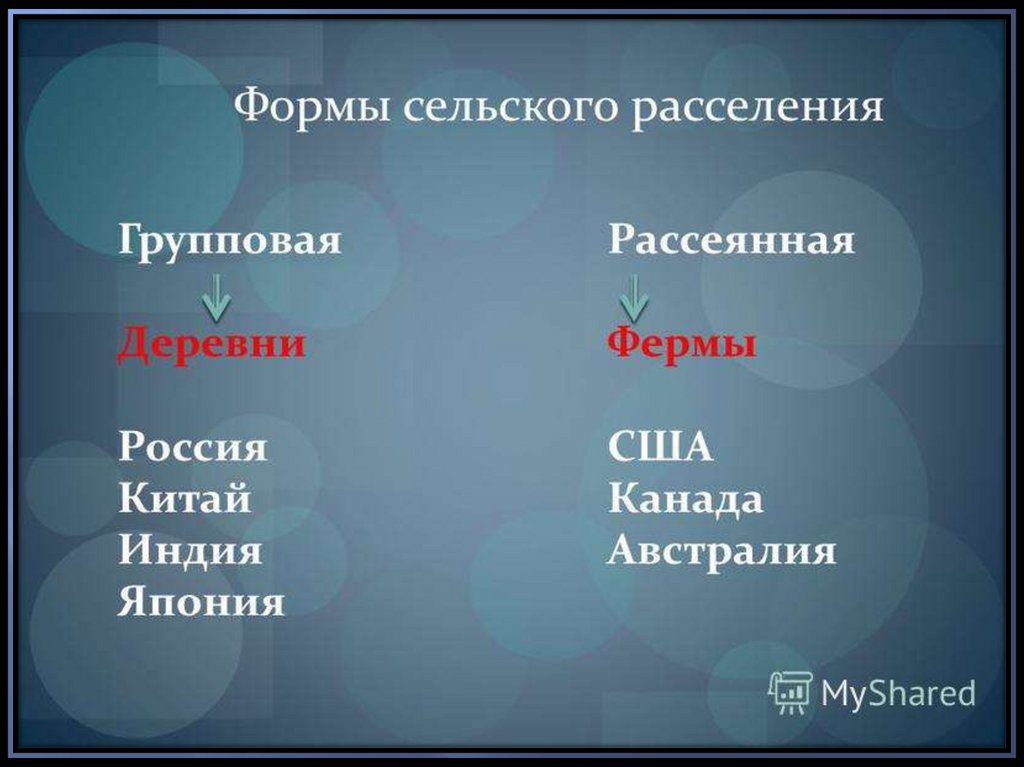 Формы сельского расселения

Групповая

Деревни

Россия
Китай
Индия
Япония

Рассеянная

Фермы

США
Канада
Австралия

MyShared